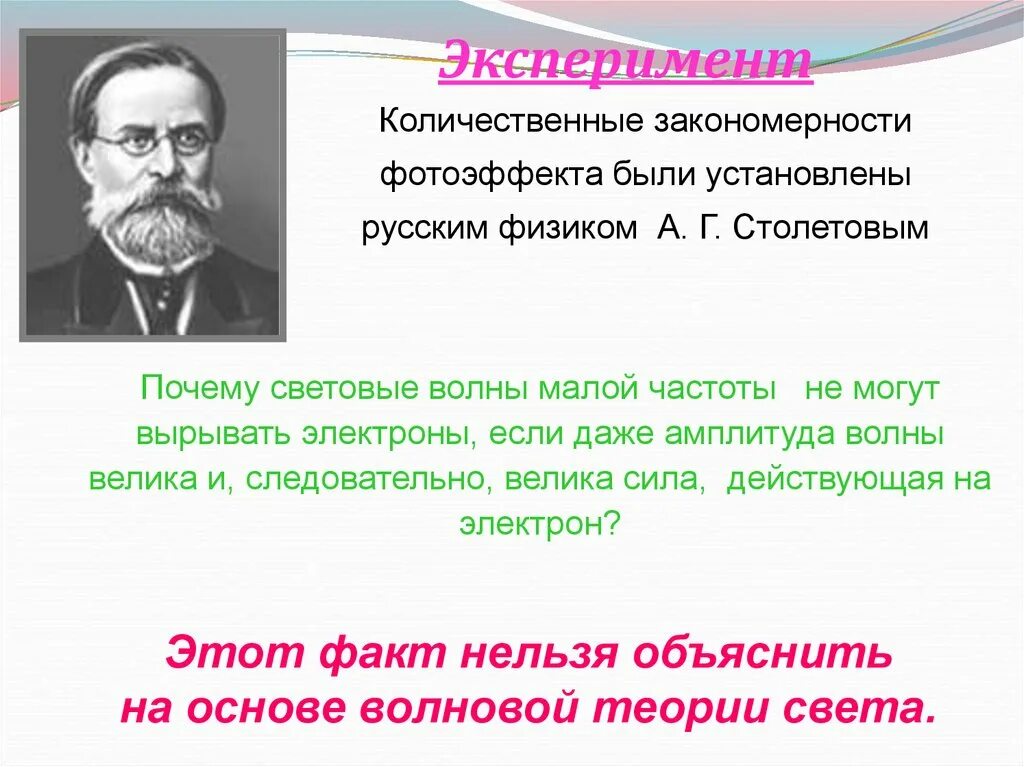 Эксперимент

Количественные закономерности фотоэффекта были установлены русским физиком А. Г. Столетовым

Почему световые волны малой частоты не могут вырывать электроны, если даже амплитуда волны велика и, следовательно, велика сила, действующая на электрон?

Этот факт нельзя объяснить на основе волновой теории света.